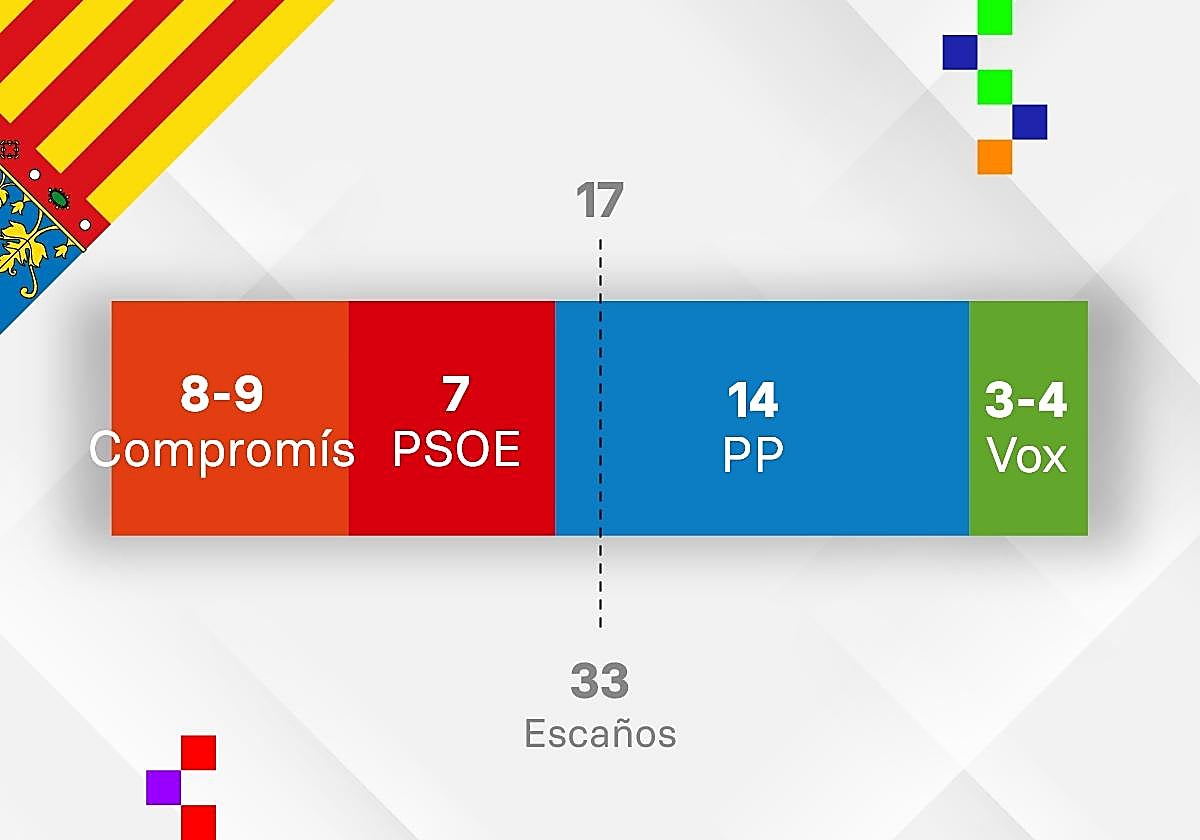 17

8-9
Compromís

7
PSOE

14
PP

3-4
Vox

33
Escaños